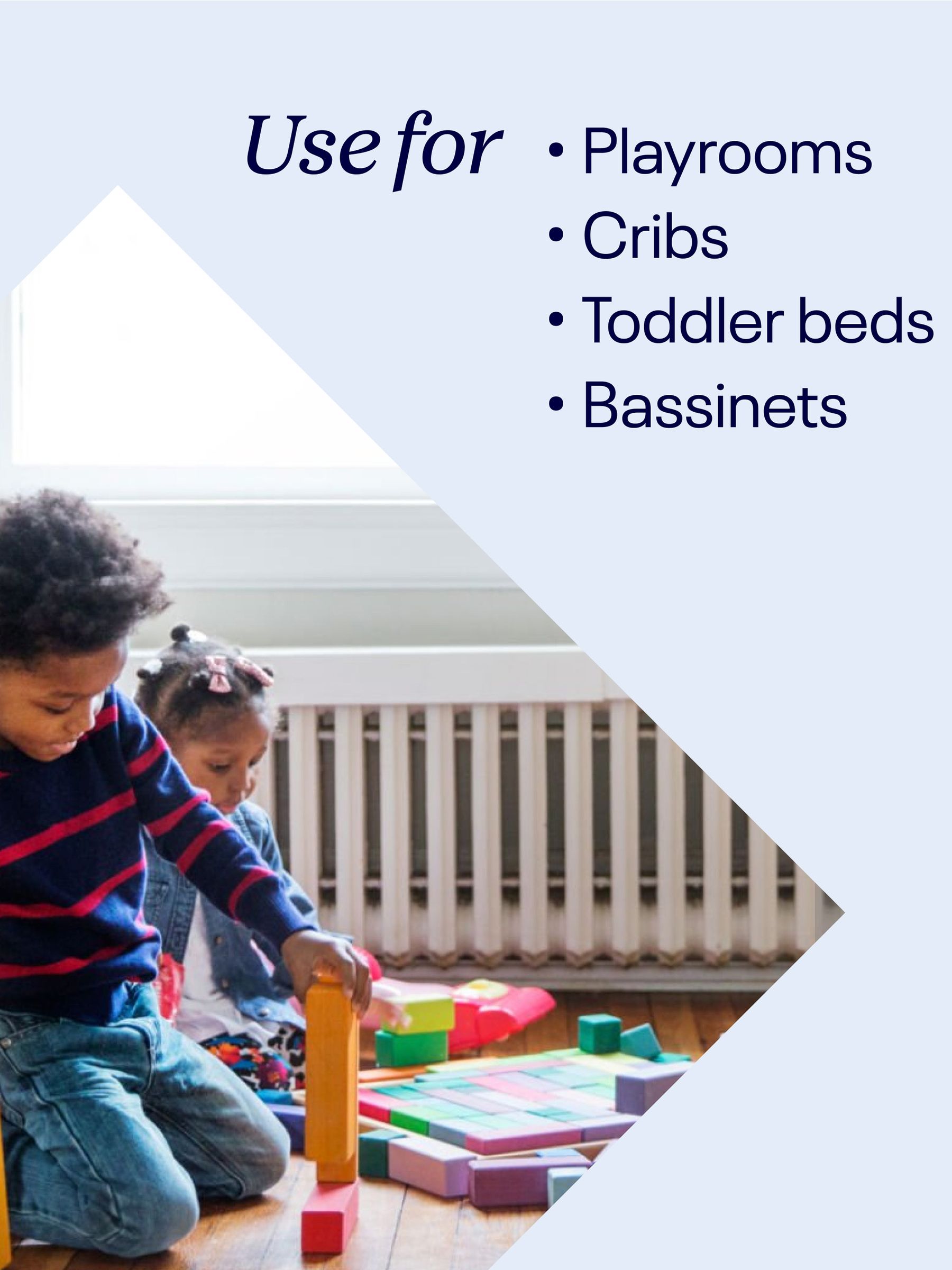 Use for

• Playrooms
• Cribs
• Toddler beds
• Bassinets